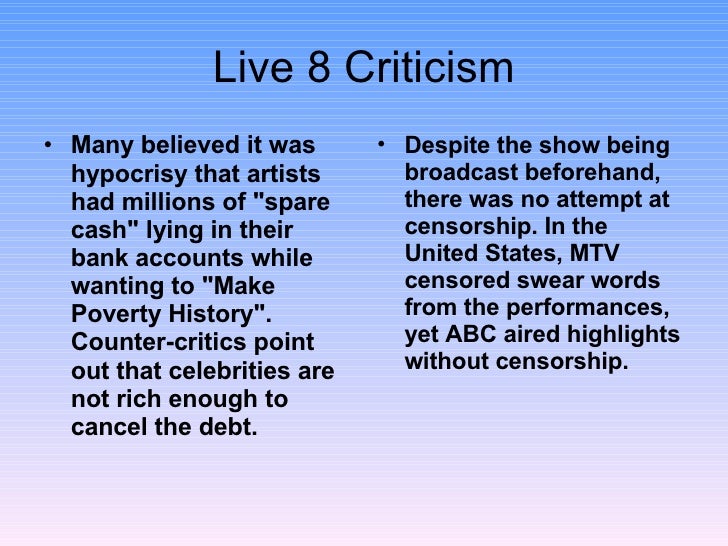 Live 8 Criticism

• Many believed it was hypocrisy that artists had millions of "spare cash" lying in their bank accounts while wanting to "Make Poverty History". Counter-critics point out that celebrities are not rich enough to cancel the debt.

• Despite the show being broadcast beforehand, there was no attempt at censorship. In the United States, MTV censored swear words from the performances, yet ABC aired highlights without censorship.